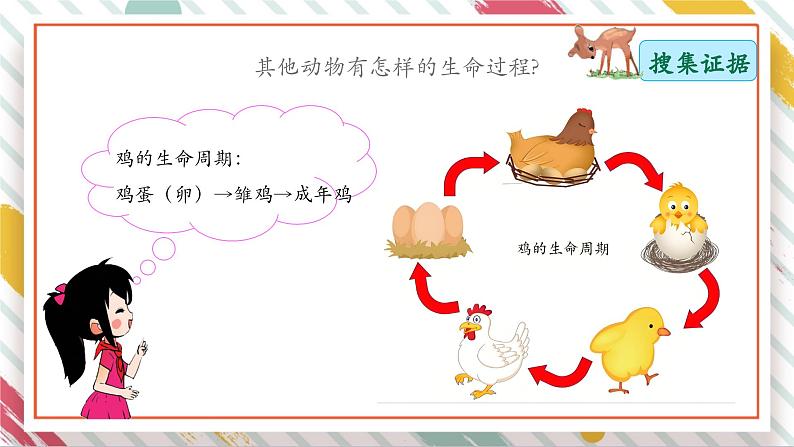 其他动物有怎样的生命过程?

搜集证据

鸡的生命周期:
鸡蛋(卵)→雏鸡→成年鸡

鸡的生命周期